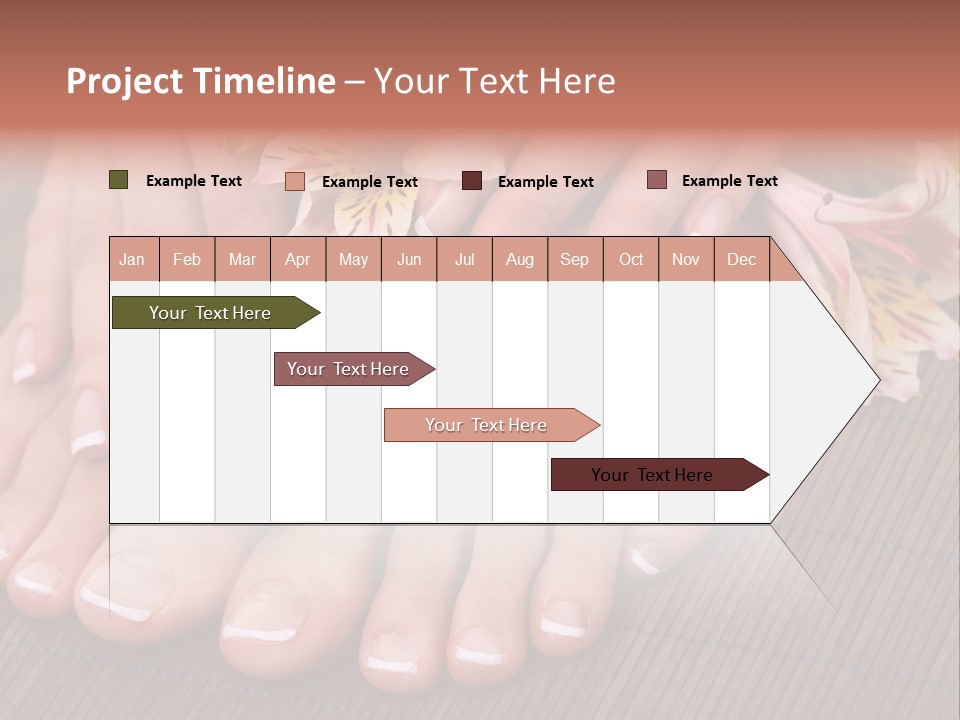 Project Timeline – Your Text Here

Example Text
Example Text
Example Text
Example Text

| Jan | Feb | Mar | Apr | May | Jun | Jul | Aug | Sep | Oct | Nov | Dec |
|---|---|---|---|---|---|---|---|---|---|---|---|

Your Text Here
Your Text Here
Your Text Here
Your Text Here